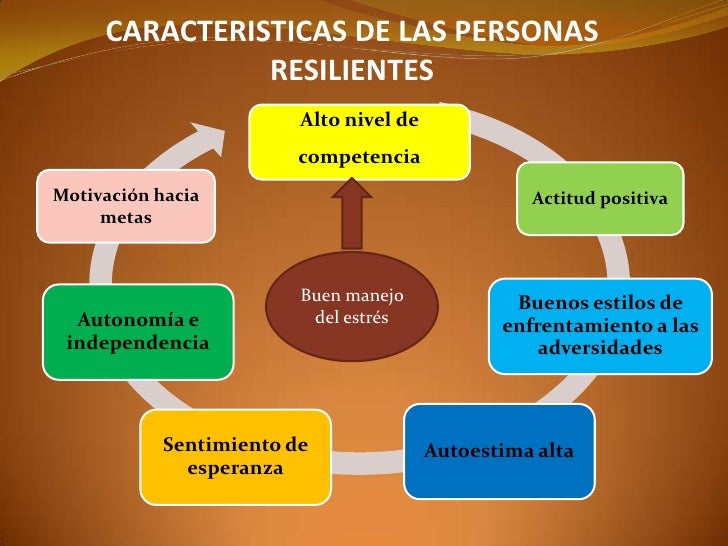 CARACTERISTICAS DE LAS PERSONAS RESILIENTES

Alto nivel de competencia

Actitud positiva

Buenos estilos de enfrentamiento a las adversidades

Autoestima alta

Sentimiento de esperanza

Autonomía e independencia

Motivación hacia metas

Buen manejo del estrés